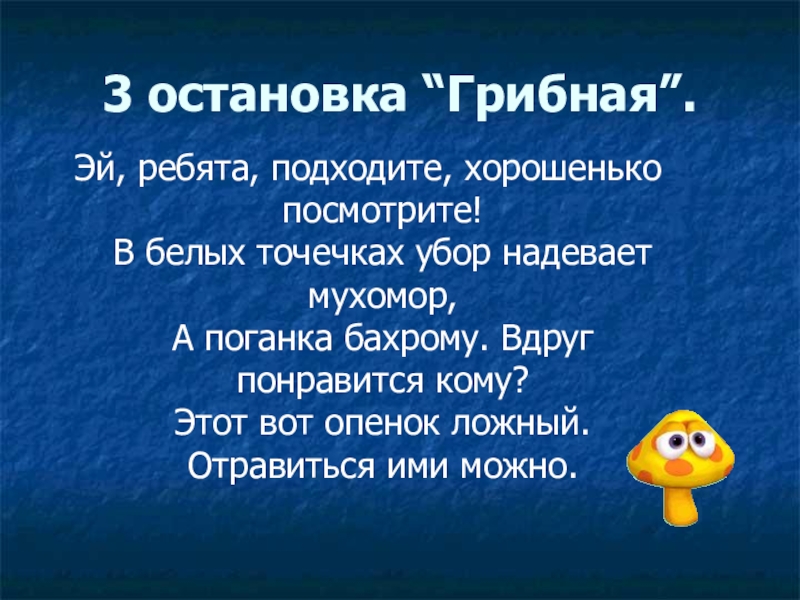 3 остановка “Грибная”.

Эй, ребята, подходите, хорошенько посмотрите!
В белых точечках убор надевает мухомор,
А поганка бахрому. Вдруг понравится кому?
Этот вот опенок ложный.
Отравиться ими можно.